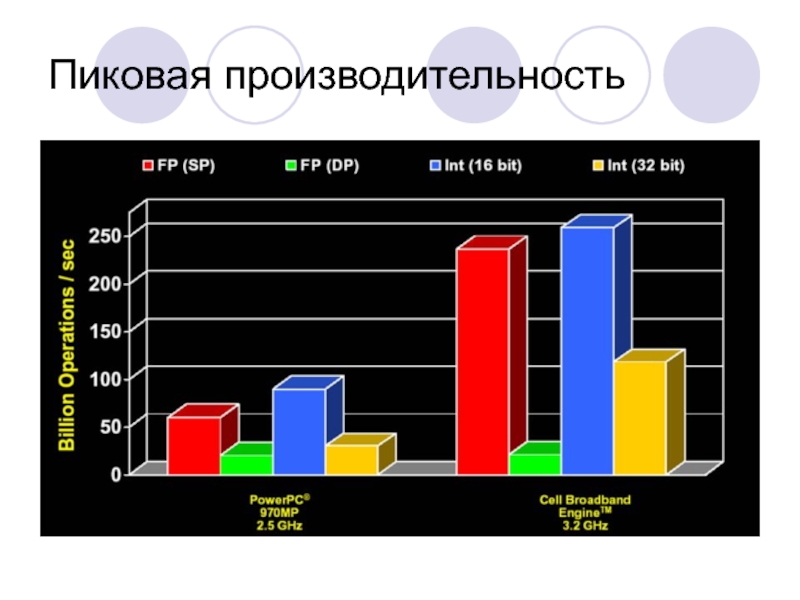 Пиковая производительность

FP (SP)
FP (DP)
Int (16 bit)
Int (32 bit)

Billion Operations / sec

250
200
150
100
50
0

PowerPC®
970MP
2.5 GHz

Cell Broadband
Engine™
3.2 GHz